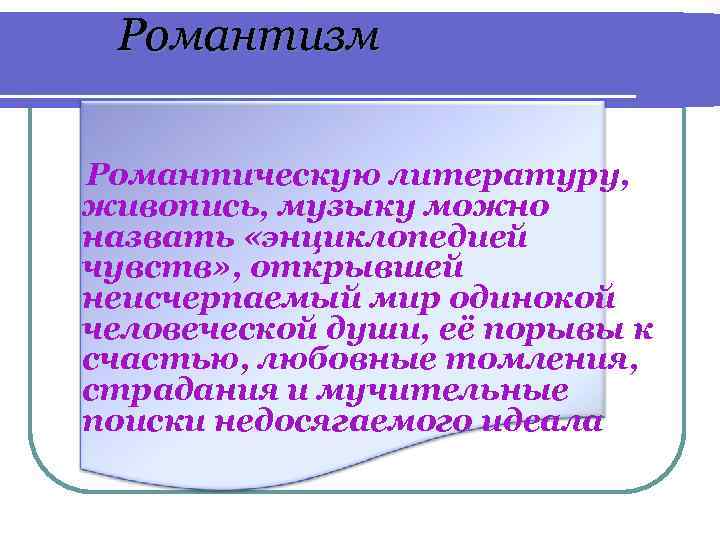 Романтизм

Романтическую литературу, живопись, музыку можно назвать «энциклопедией чувств», открывшей неисчерпаемый мир одинокой человеческой души, её порывы к счастью, любовные томления, страдания и мучительные поиски недосягаемого идеала